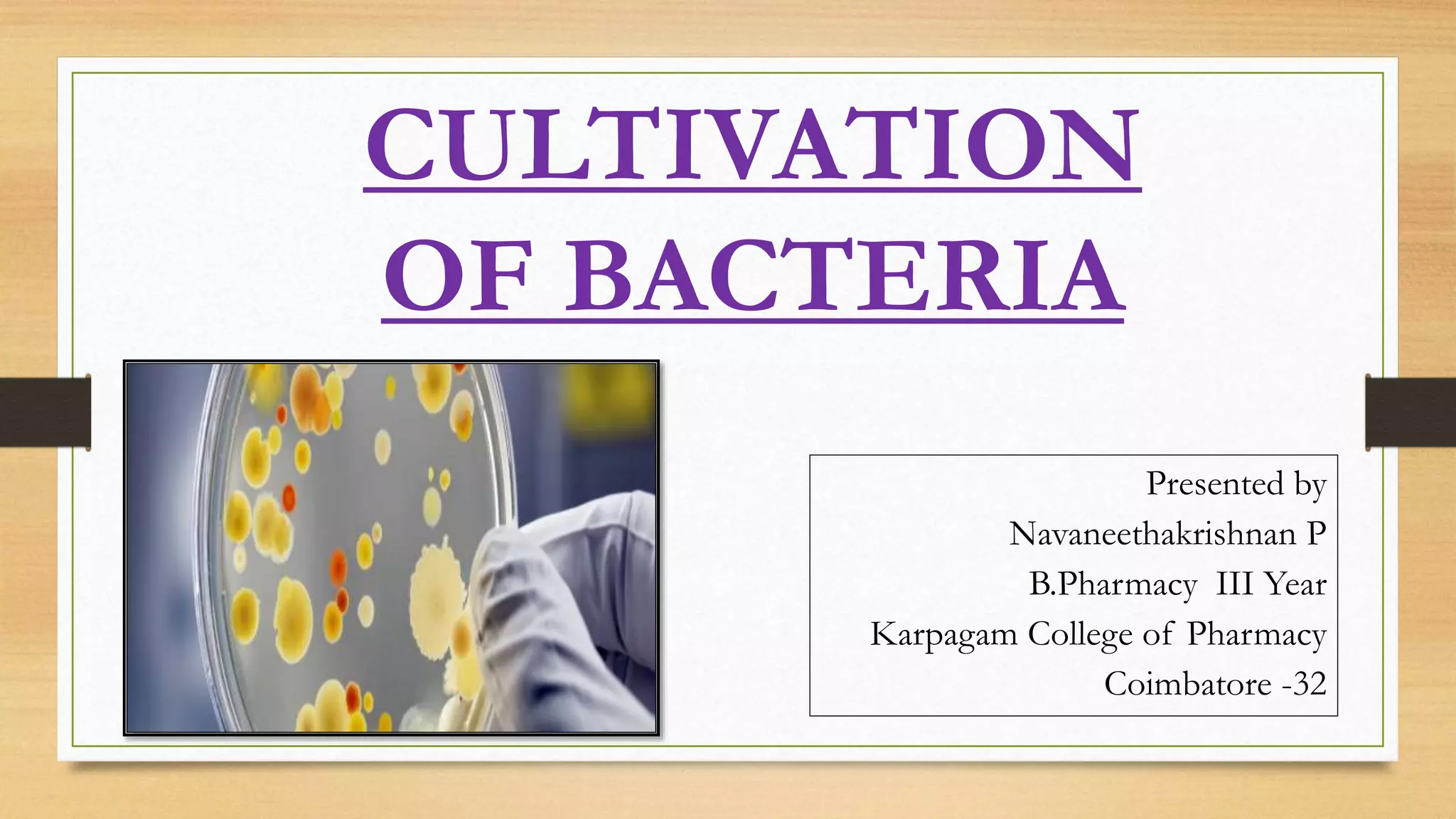 CULTIVATION OF BACTERIA

Presented by
Navaneethakrishnan P
B.Pharmacy III Year
Karpagam College of Pharmacy
Coimbatore -32